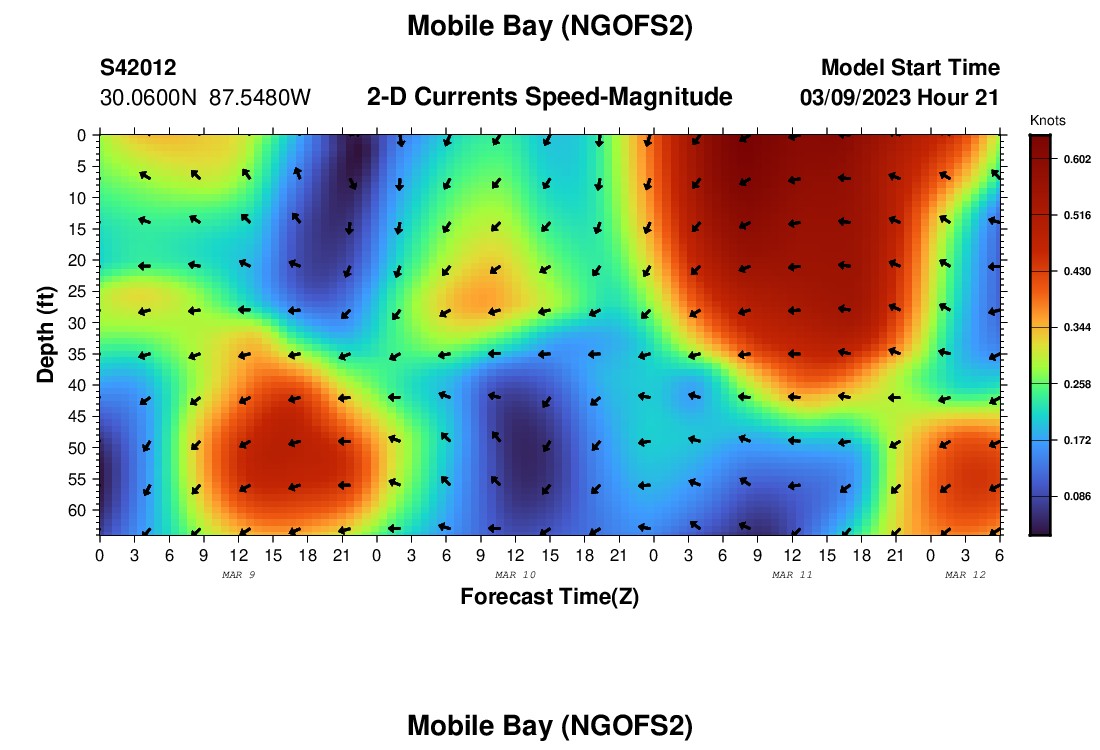 Mobile Bay (NGOFS2)

S42012
30.0600N 87.5480W

2-D Currents Speed-Magnitude

Model Start Time
03/09/2023 Hour 21

Knots
0.602
0.516
0.430
0.344
0.258
0.172
0.086

Depth (ft)
0
5
10
15
20
25
30
35
40
45
50
55
60

0 3 6 9 12 15 18 21 0 3 6 9 12 15 18 21 0 3 6 9 12 15 18 21 0 3 6
MAR 9
MAR 10
MAR 11
MAR 12

Forecast Time(Z)

Mobile Bay (NGOFS2)